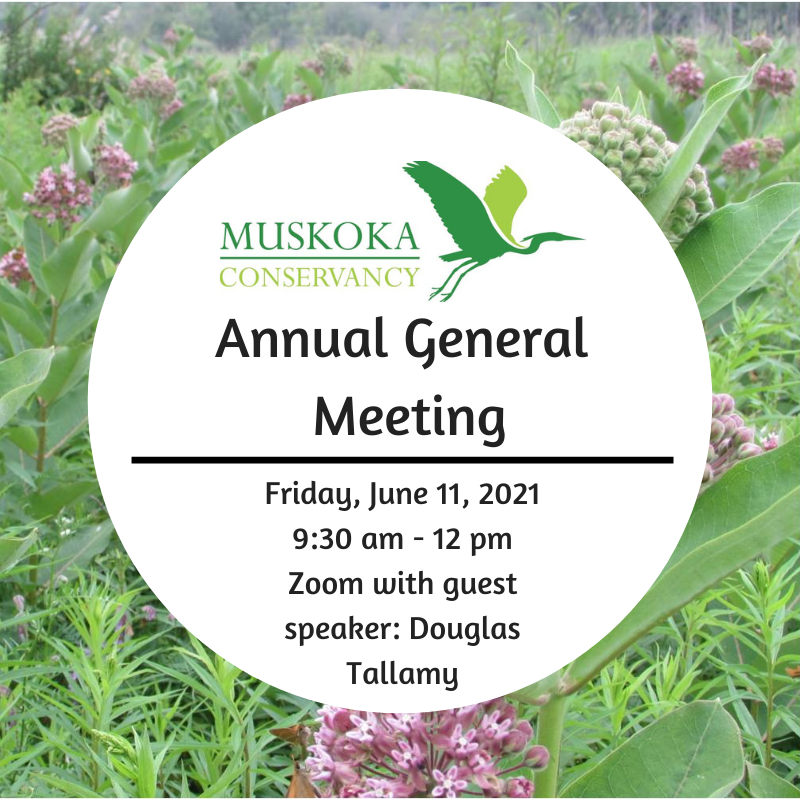 MUSKOKA
CONSERVANCY

Annual General Meeting

Friday, June 11, 2021
9:30 am - 12 pm
Zoom with guest speaker: Douglas Tallamy